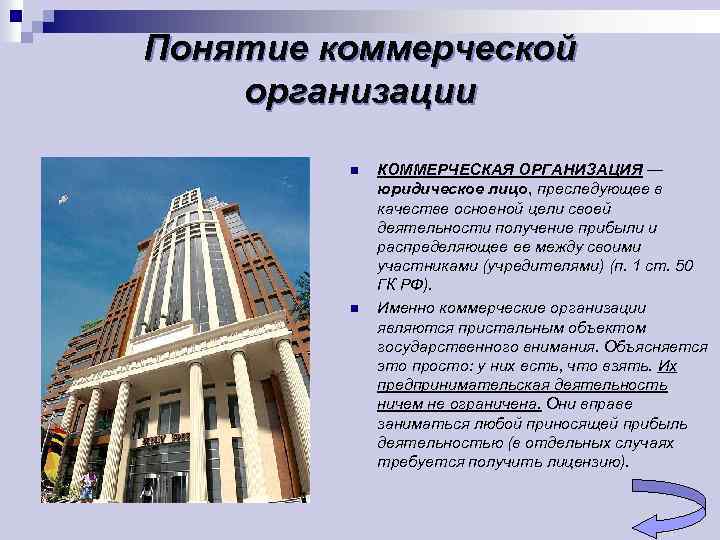 Понятие коммерческой организации

КОММЕРЧЕСКАЯ ОРГАНИЗАЦИЯ — юридическое лицо, преследующее в качестве основной цели своей деятельности получение прибыли и распределяющее ее между своими участниками (учредителями) (п. 1 ст. 50 ГК РФ).

Именно коммерческие организации являются пристальным объектом государственного внимания. Объясняется это просто: у них есть, что взять. Их предпринимательская деятельность ничем не ограничена. Они вправе заниматься любой приносящей прибыль деятельностью (в отдельных случаях требуется получить лицензию).